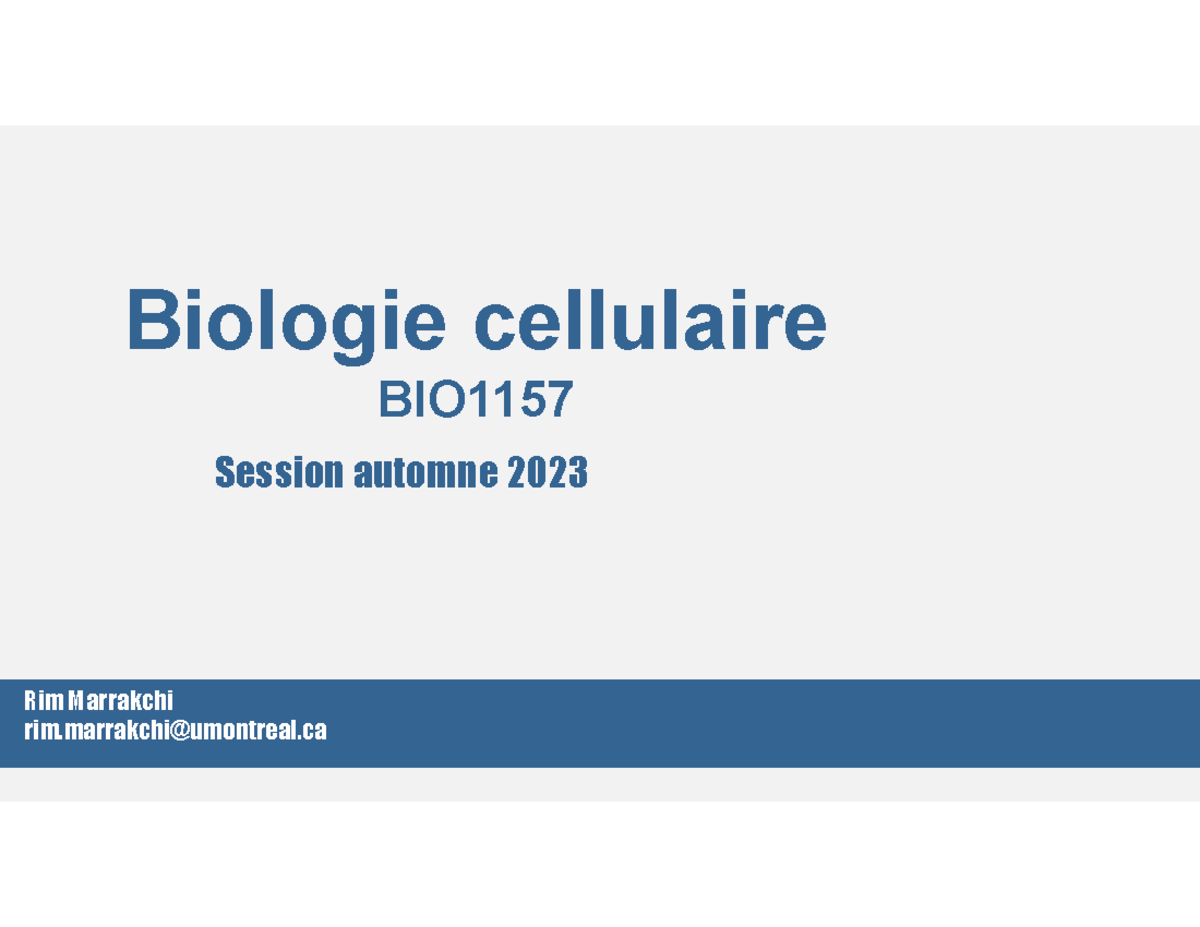 Biologie cellulaire

BIO1157

Session automne 2023

Rim Marrakchi
rim.marrakchi@umontreal.ca